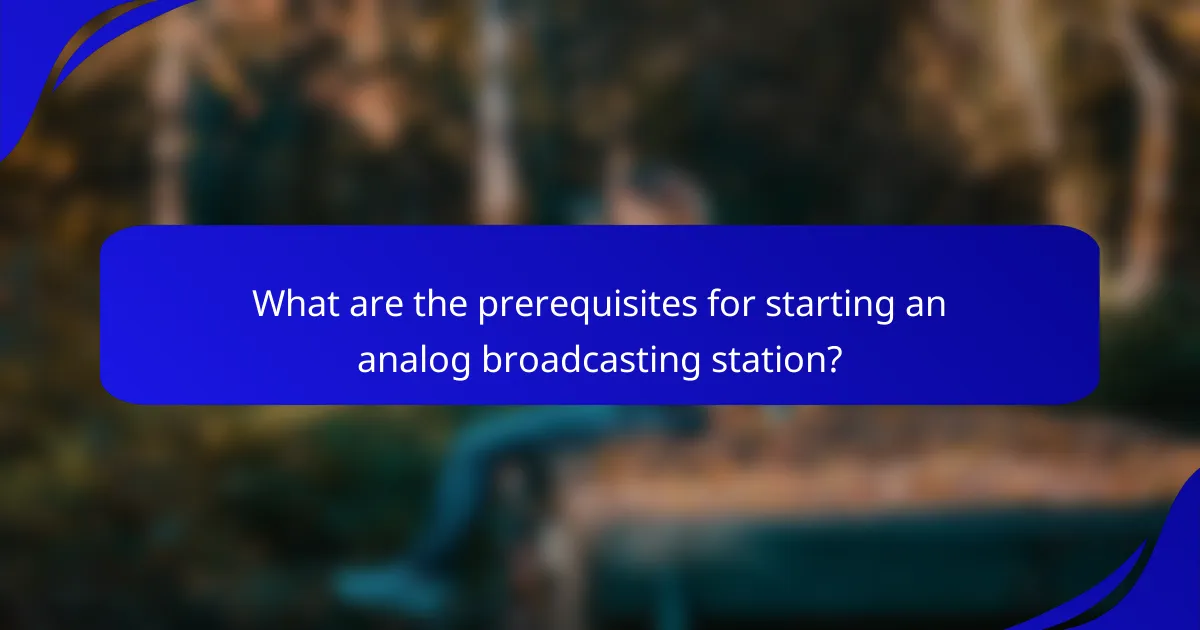 What are the prerequisites for starting an analog broadcasting station?